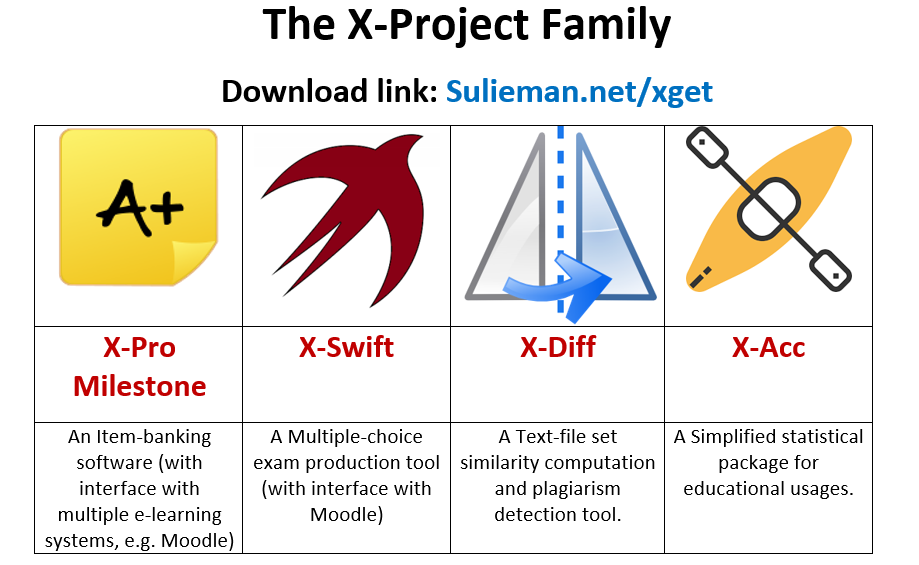 The X-Project Family

Download link: Sulieman.net/xget

| A+ | | | |
|---|---|---|---|
| X-Pro Milestone | X-Swift | X-Diff | X-Acc |
| An Item-banking software (with interface with multiple e-learning systems, e.g. Moodle) | A Multiple-choice exam production tool (with interface with Moodle) | A Text-file set similarity computation and plagiarism detection tool. | A Simplified statistical package for educational usages. |